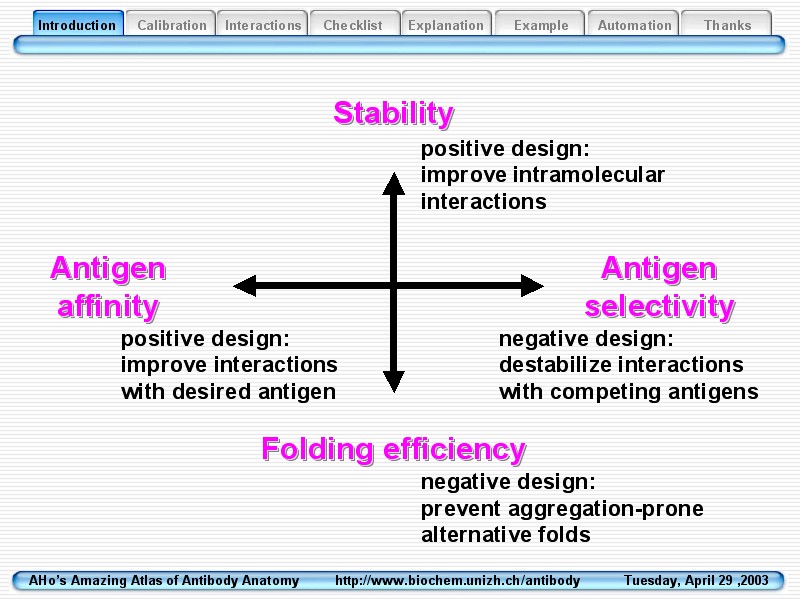 Introduction Calibration Interactions Checklist Explanation Example Automation Thanks

Stability

positive design: improve intramolecular interactions

Antigen affinity

positive design: improve interactions with desired antigen

Antigen selectivity

negative design: destabilize interactions with competing antigens

Folding efficiency

negative design: prevent aggregation-prone alternative folds

AHo's Amazing Atlas of Antibody Anatomy http://www.biochem.unizh.ch/antibody Tuesday, April 29 ,2003